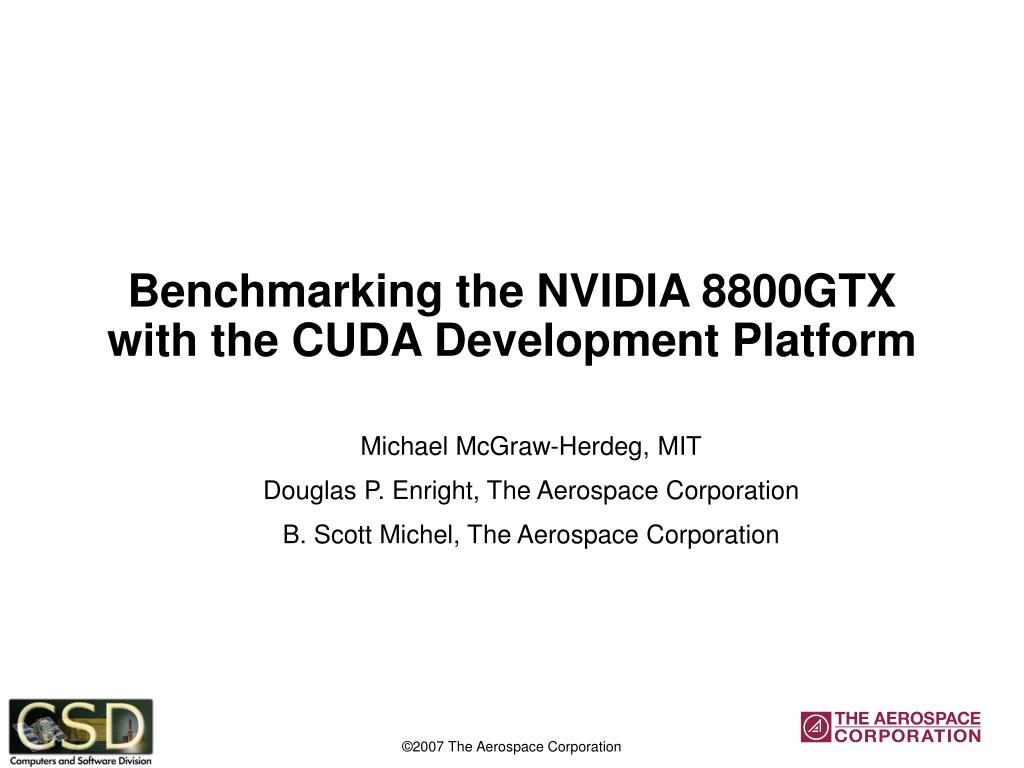 Benchmarking the NVIDIA 8800GTX with the CUDA Development Platform

Michael McGraw-Herdeg, MIT

Douglas P. Enright, The Aerospace Corporation

B. Scott Michel, The Aerospace Corporation

CSD
Computers and Software Division

©2007 The Aerospace Corporation

THE AEROSPACE CORPORATION